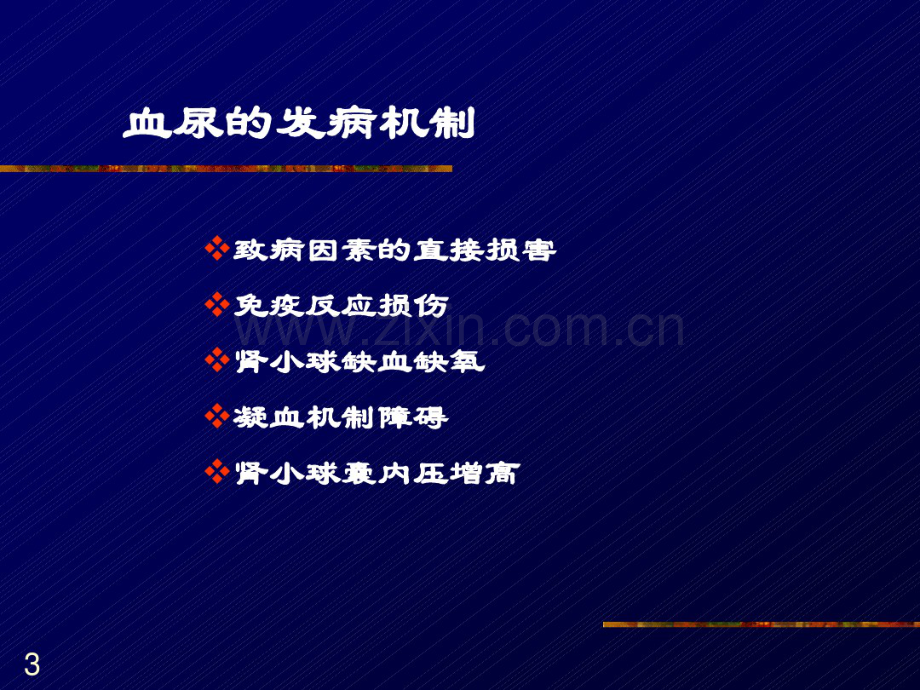 血尿的发病机制

❖致病因素的直接损害

❖免疫反应损伤

❖肾小球缺血缺氧

❖凝血机制障碍

❖肾小球囊内压增高

3

www.zixin.com.cn